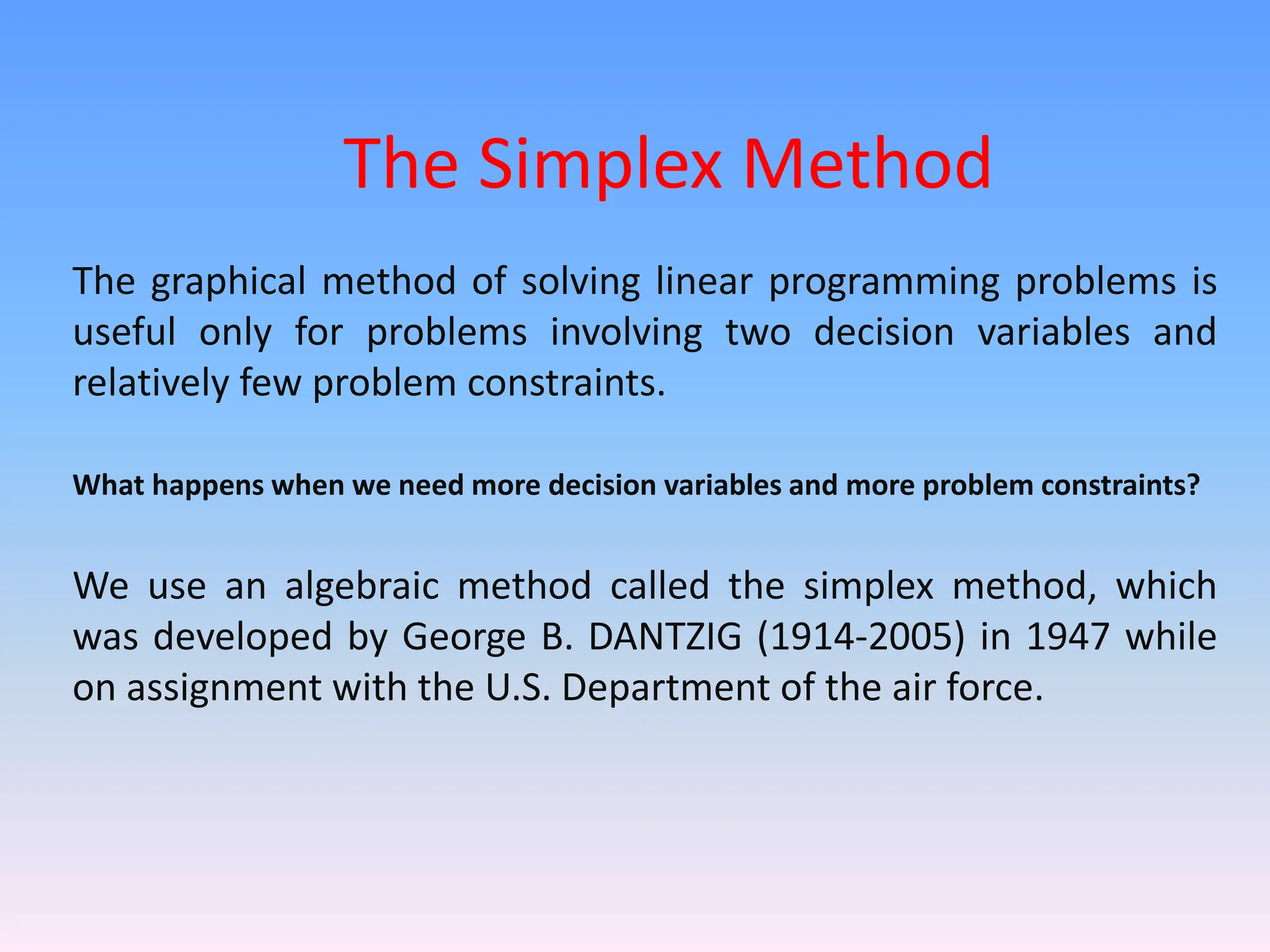 The Simplex Method

The graphical method of solving linear programming problems is useful only for problems involving two decision variables and relatively few problem constraints.

What happens when we need more decision variables and more problem constraints?

We use an algebraic method called the simplex method, which was developed by George B. DANTZIG (1914-2005) in 1947 while on assignment with the U.S. Department of the air force.